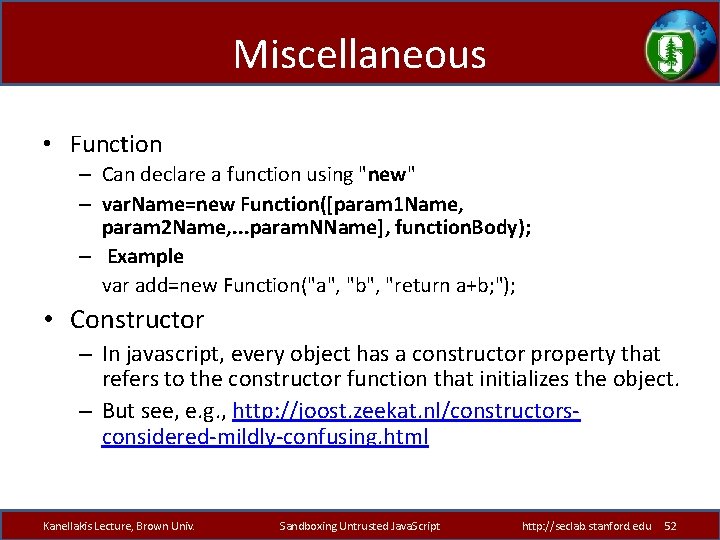 Miscellaneous

• Function

– Can declare a function using "new"

– varName=new Function([param1Name, param2Name,...paramNName], functionBody);

– Example

var add=new Function("a", "b", "return a+b;");

• Constructor

– In javascript, every object has a constructor property that refers to the constructor function that initializes the object.

– But see, e.g., http://joost.zeekat.nl/constructors-considered-mildly-confusing.html

Kanellakis Lecture, Brown Univ. Sandboxing Untrusted JavaScript http://seclab.stanford.edu 52